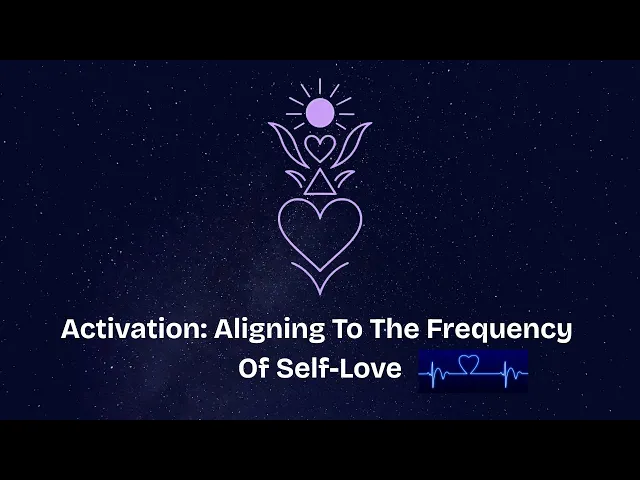 Activation: Aligning To The Frequency Of Self-Love